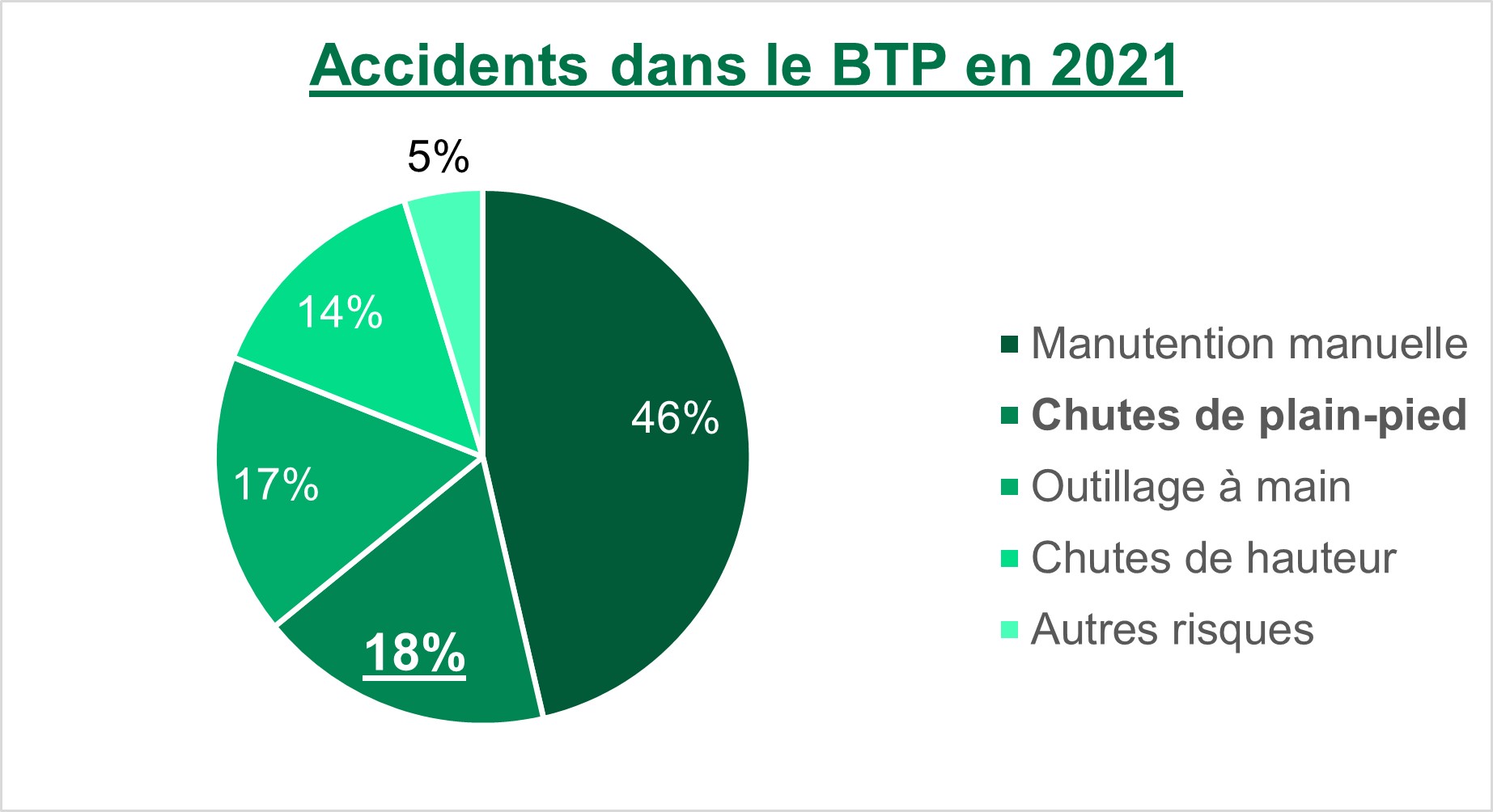 Accidents dans le BTP en 2021

5%

14%

46%

17%

18%

Manutention manuelle
Chutes de plain-pied
Outillage à main
Chutes de hauteur
Autres risques